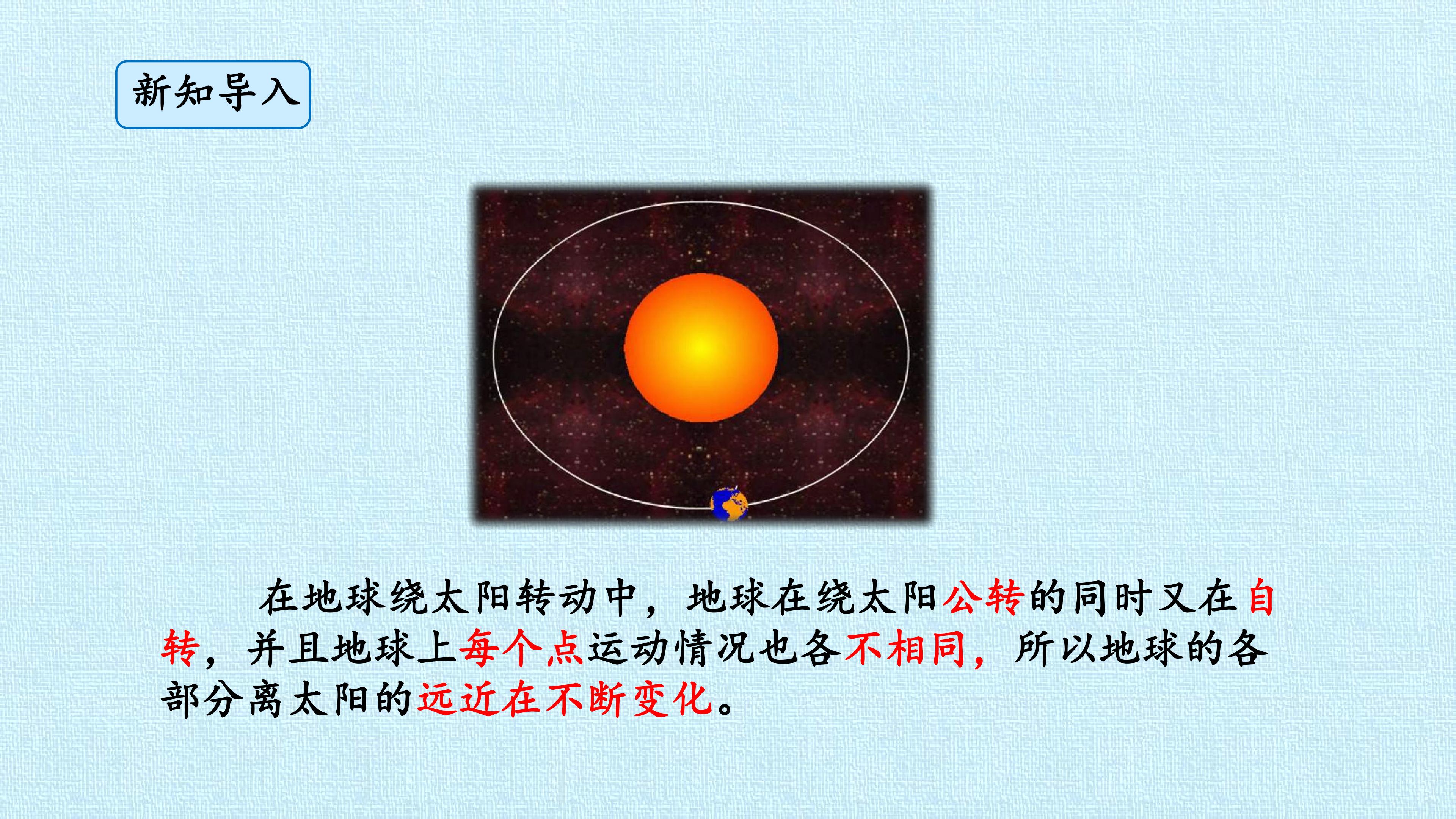 新知导入

在地球绕太阳转动中，地球在绕太阳公转的同时又在自转，并且地球上每个点运动情况也各不相同，所以地球的各部分离太阳的远近在不断变化。